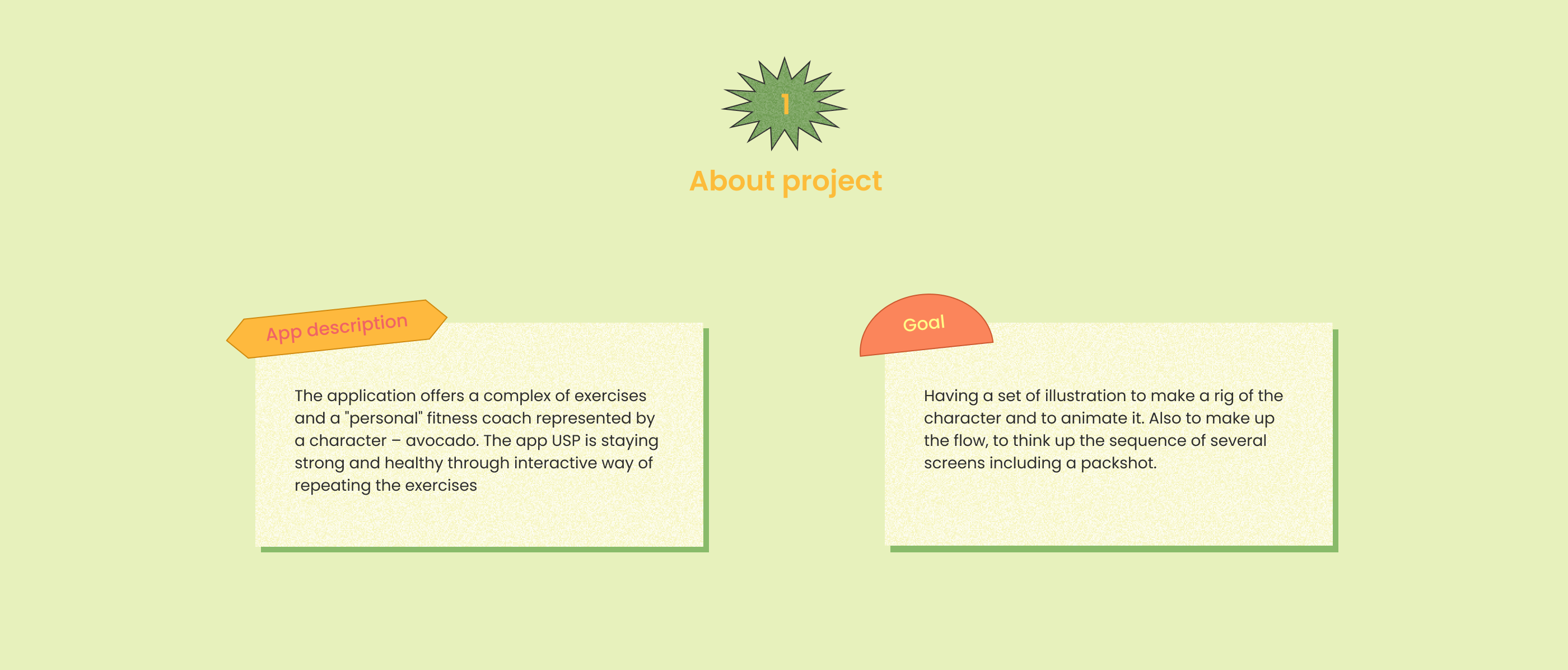 1

About project

App description

The application offers a complex of exercises and a "personal" fitness coach represented by a character – avocado. The app USP is staying strong and healthy through interactive way of repeating the exercises

Goal

Having a set of illustration to make a rig of the character and to animate it. Also to make up the flow, to think up the sequence of several screens including a packshot.